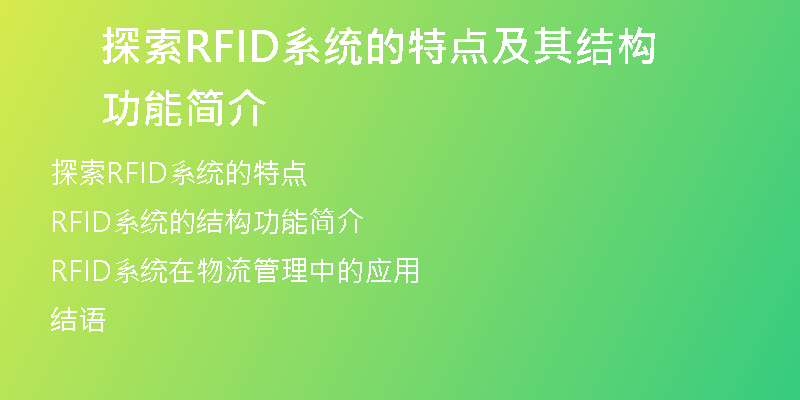 探索RFID系统的特点及其结构功能简介

探索RFID系统的特点

RFID系统的结构功能简介

RFID系统在物流管理中的应用

结语